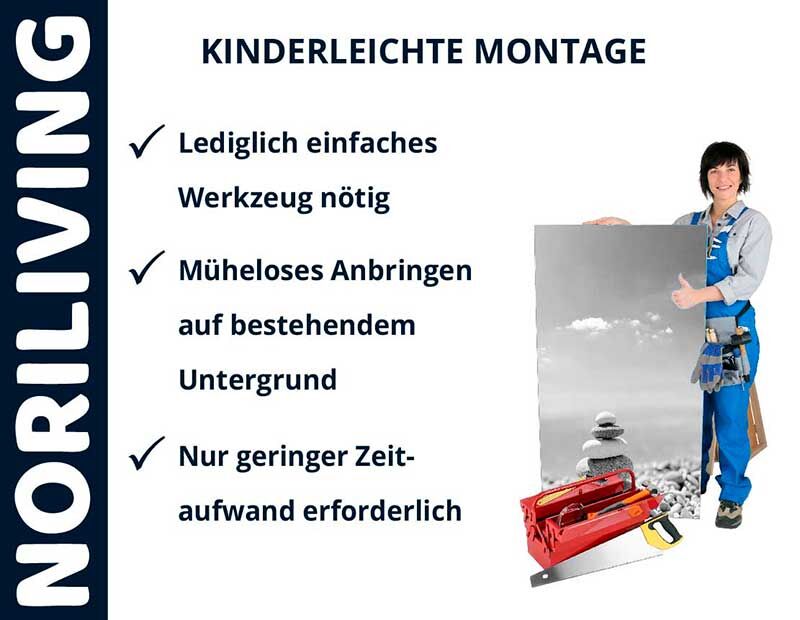 NORILIVING

KINDERLEICHTE MONTAGE

✓ Lediglich einfaches Werkzeug nötig

✓ Müheloses Anbringen auf bestehendem Untergrund

✓ Nur geringer Zeitaufwand erforderlich